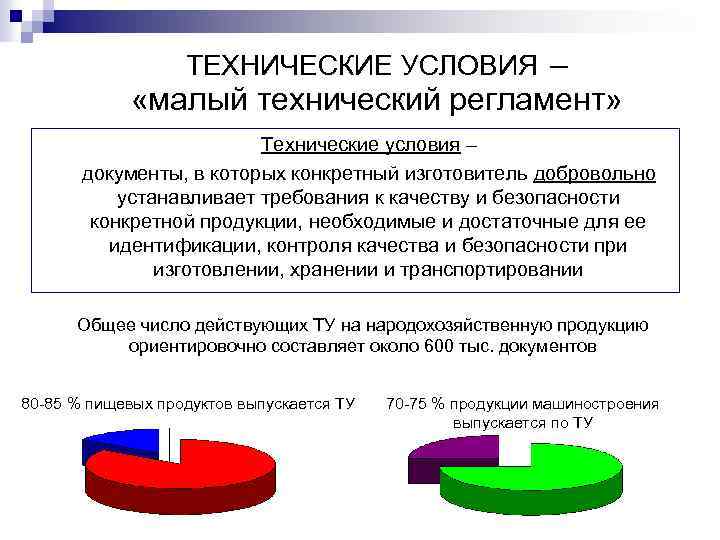 ТЕХНИЧЕСКИЕ УСЛОВИЯ – «малый технический регламент»

Технические условия –
документы, в которых конкретный изготовитель добровольно устанавливает требования к качеству и безопасности конкретной продукции, необходимые и достаточные для ее идентификации, контроля качества и безопасности при изготовлении, хранении и транспортировании

Общее число действующих ТУ на народохозяйственную продукцию ориентировочно составляет около 600 тыс. документов

80-85 % пищевых продуктов выпускается ТУ

70-75 % продукции машиностроения выпускается по ТУ